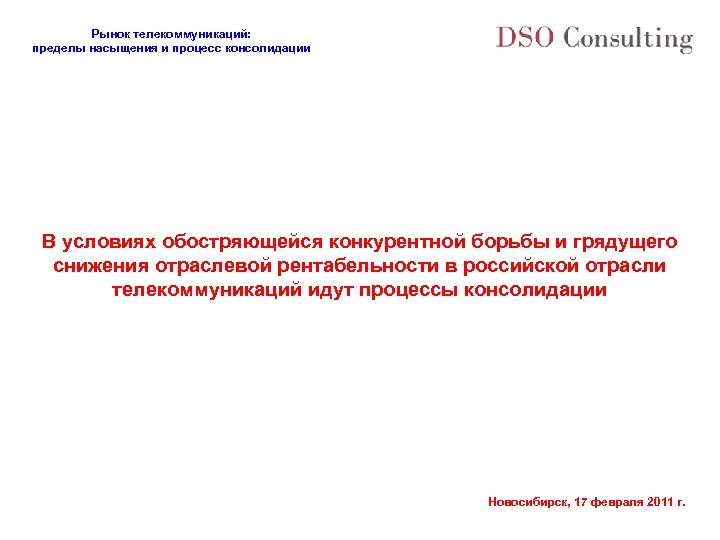 Рынок телекоммуникаций:
пределы насыщения и процесс консолидации

DSO Consulting

В условиях обостряющейся конкурентной борьбы и грядущего снижения отраслевой рентабельности в российской отрасли телекоммуникаций идут процессы консолидации

Новосибирск, 17 февраля 2011 г.